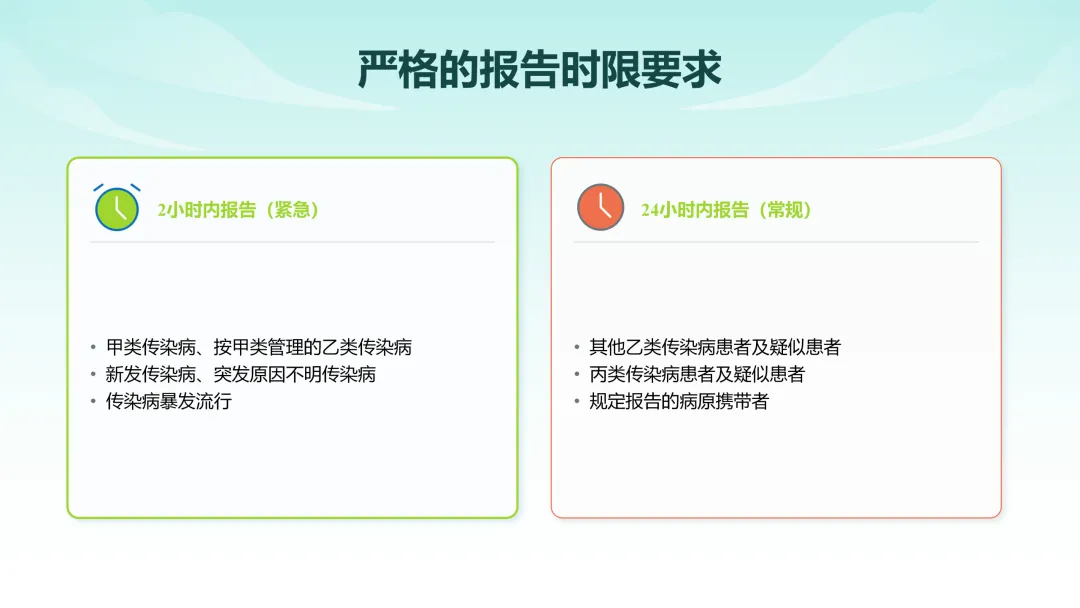 严格的报告时限要求

2小时内报告（紧急）

• 甲类传染病、按甲类管理的乙类传染病
• 新发传染病、突发原因不明传染病
• 传染病暴发流行

24小时内报告（常规）

• 其他乙类传染病患者及疑似患者
• 丙类传染病患者及疑似患者
• 规定报告的病原携带者